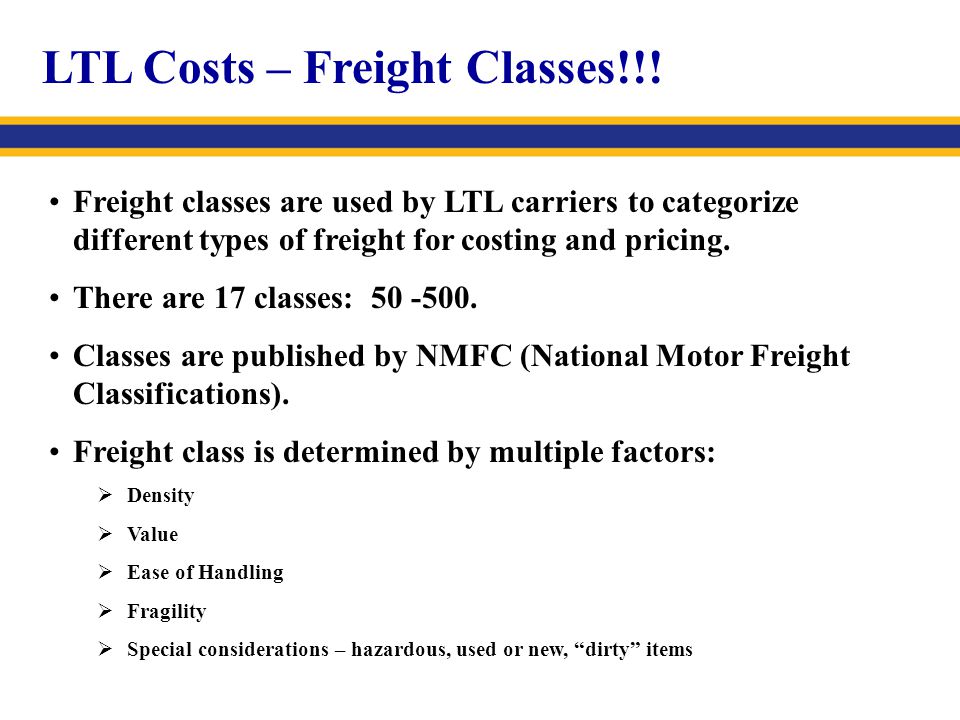 LTL Costs – Freight Classes!!!

• Freight classes are used by LTL carriers to categorize different types of freight for costing and pricing.

• There are 17 classes: 50 -500.

• Classes are published by NMFC (National Motor Freight Classifications).

• Freight class is determined by multiple factors:

➢ Density

➢ Value

➢ Ease of Handling

➢ Fragility

➢ Special considerations – hazardous, used or new, “dirty” items